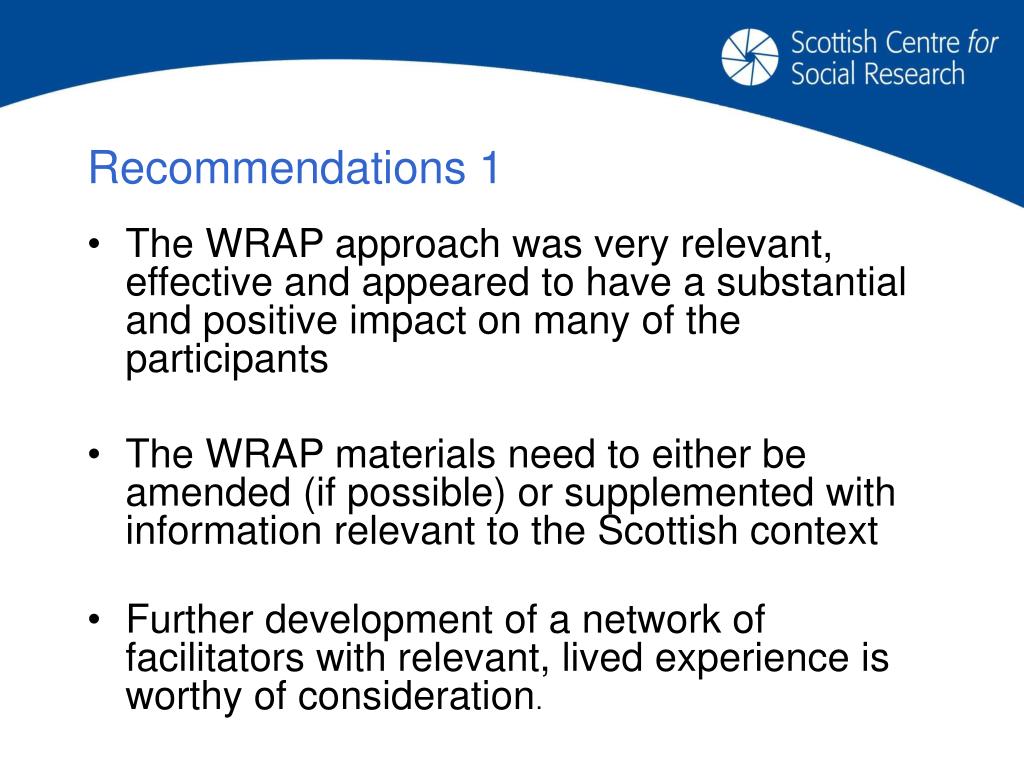 Scottish Centre for Social Research

Recommendations 1

• The WRAP approach was very relevant, effective and appeared to have a substantial and positive impact on many of the participants

• The WRAP materials need to either be amended (if possible) or supplemented with information relevant to the Scottish context

• Further development of a network of facilitators with relevant, lived experience is worthy of consideration.